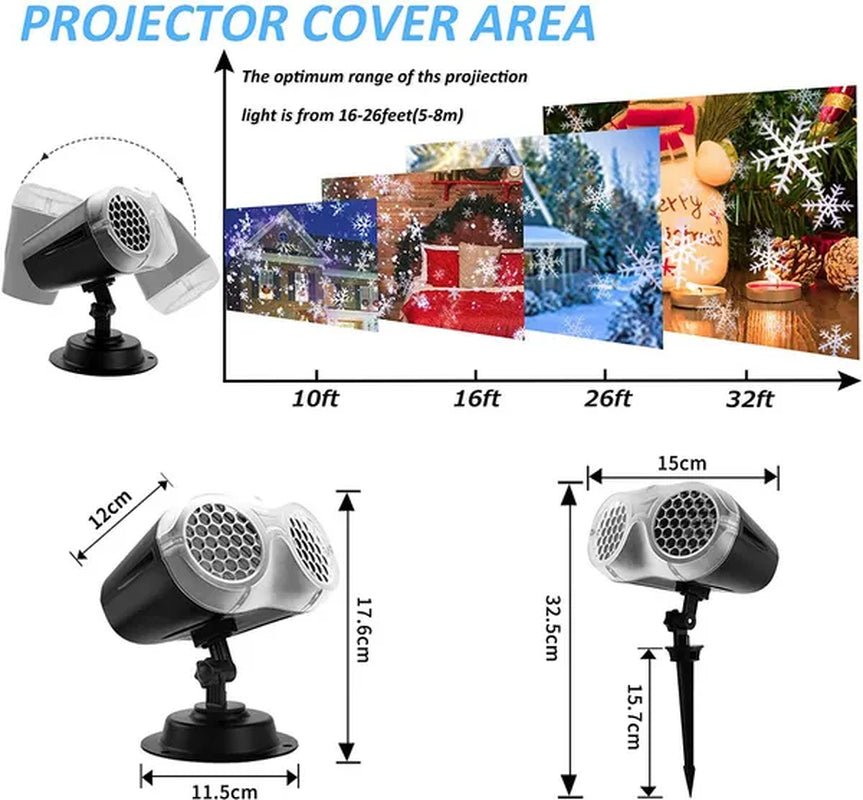 PROJECTOR COVER AREA

The optimum range of ths projiection light is from 16-26feet(5-8m)

erry

10ft
16ft
26ft
32ft

12cm
17.6cm
11.5cm

15cm
32.5cm
15.7cm